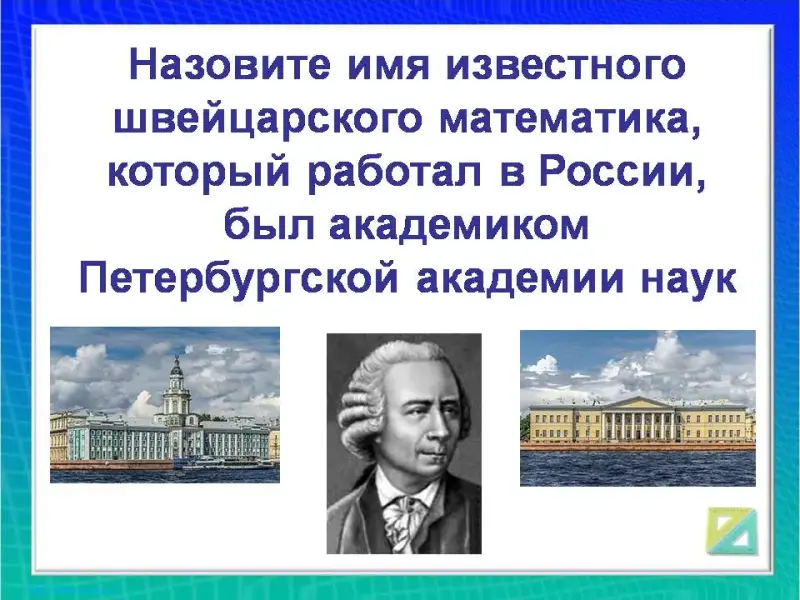 Назовите имя известного швейцарского математика, который работал в России, был академиком Петербургской академии наук